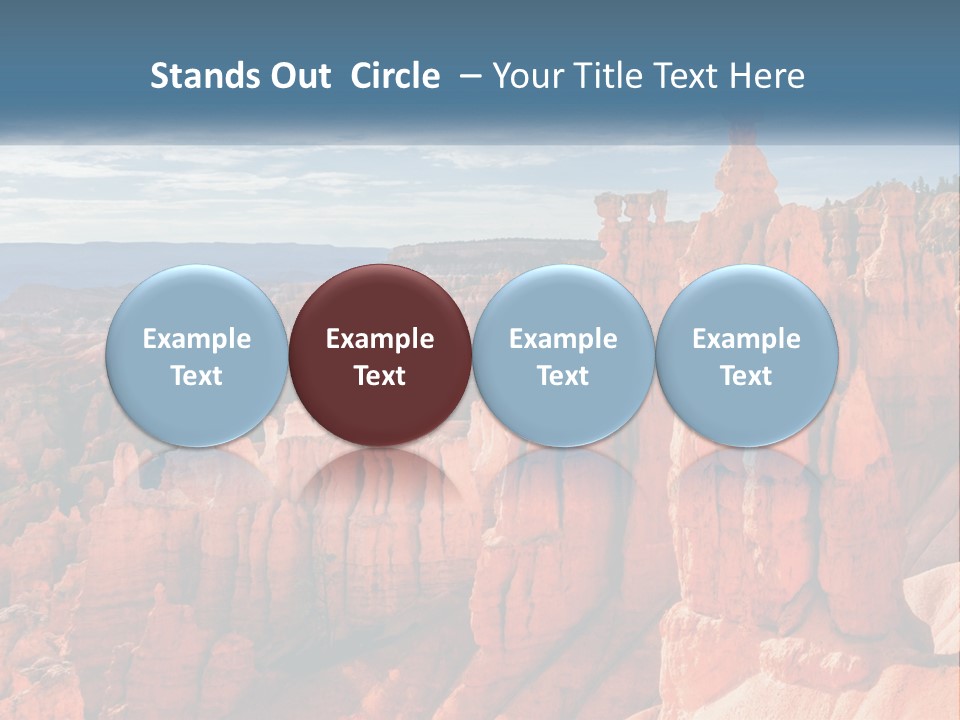 Stands Out Circle – Your Title Text Here

Example Text

Example Text

Example Text

Example Text